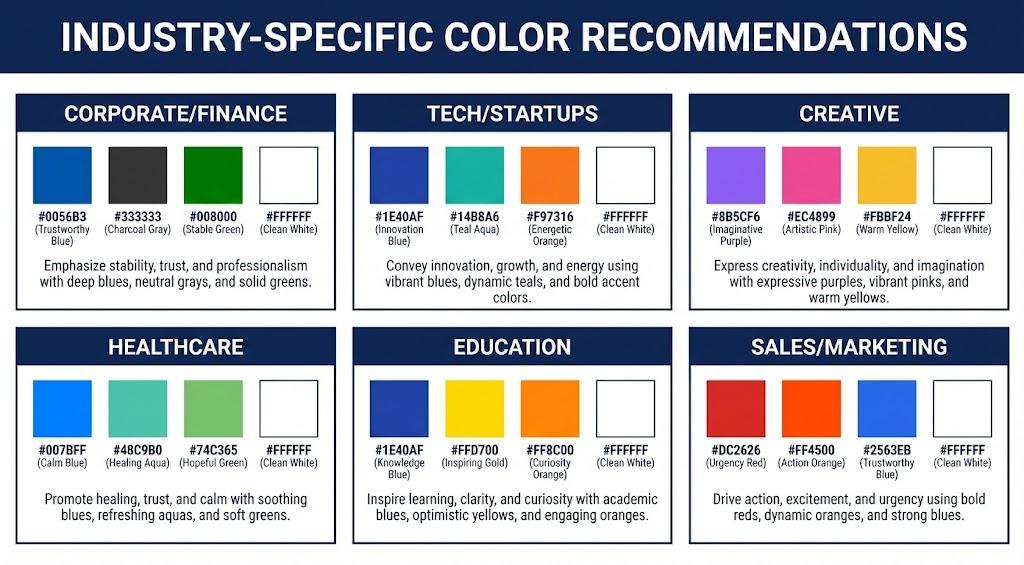 INDUSTRY-SPECIFIC COLOR RECOMMENDATIONS

CORPORATE/FINANCE

#0056B3 (Trustworthy Blue)
#333333 (Charcoal Gray)
#008000 (Stable Green)
#FFFFFF (Clean White)

Emphasize stability, trust, and professionalism with deep blues, neutral grays, and solid greens.

TECH/STARTUPS

#1E40AF (Innovation Blue)
#14B8A6 (Teal Aqua)
#F97316 (Energetic Orange)
#FFFFFF (Clean White)

Convey innovation, growth, and energy using vibrant blues, dynamic teals, and bold accent colors.

CREATIVE

#8B5CF6 (Imaginative Purple)
#EC4899 (Artistic Pink)
#FBBF24 (Warm Yellow)
#FFFFFF (Clean White)

Express creativity, individuality, and imagination with expressive purples, vibrant pinks, and warm yellows.

HEALTHCARE

#007BFF (Calm Blue)
#48C9B0 (Healing Aqua)
#74C365 (Hopeful Green)
#FFFFFF (Clean White)

Promote healing, trust, and calm with soothing blues, refreshing aquas, and soft greens.

EDUCATION

#1E40AF (Knowledge Blue)
#FFD700 (Inspiring Gold)
#FF8C00 (Curiosity Orange)
#FFFFFF (Clean White)

Inspire learning, clarity, and curiosity with academic blues, optimistic yellows, and engaging oranges.

SALES/MARKETING

#DC2626 (Urgency Red)
#FF4500 (Action Orange)
#2563EB (Trustworthy Blue)
#FFFFFF (Clean White)

Drive action, excitement, and urgency using bold reds, dynamic oranges, and strong blues.